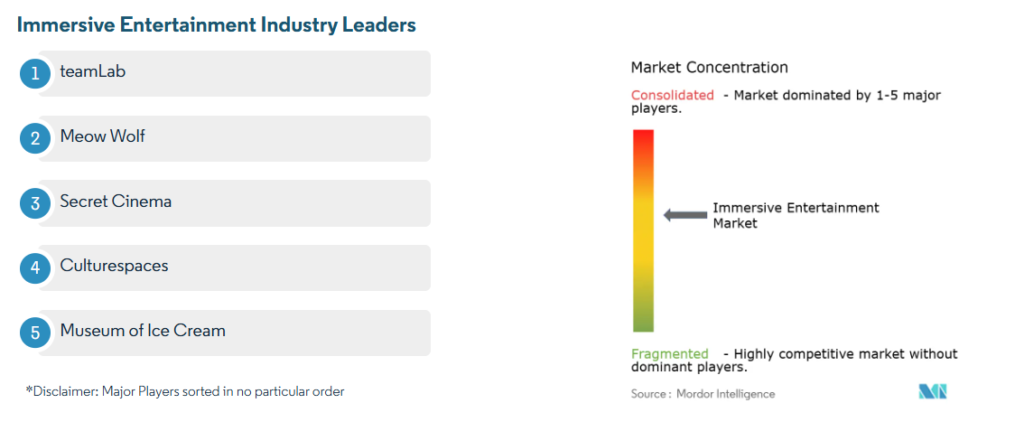 Immersive Entertainment Industry Leaders

1 teamLab

2 Meow Wolf

3 Secret Cinema

4 Culturespaces

5 Museum of Ice Cream

*Disclaimer: Major Players sorted in no particular order

Market Concentration

Consolidated - Market dominated by 1-5 major players.

Immersive Entertainment Market

Fragmented - Highly competitive market without dominant players.

Source : Mordor Intelligence